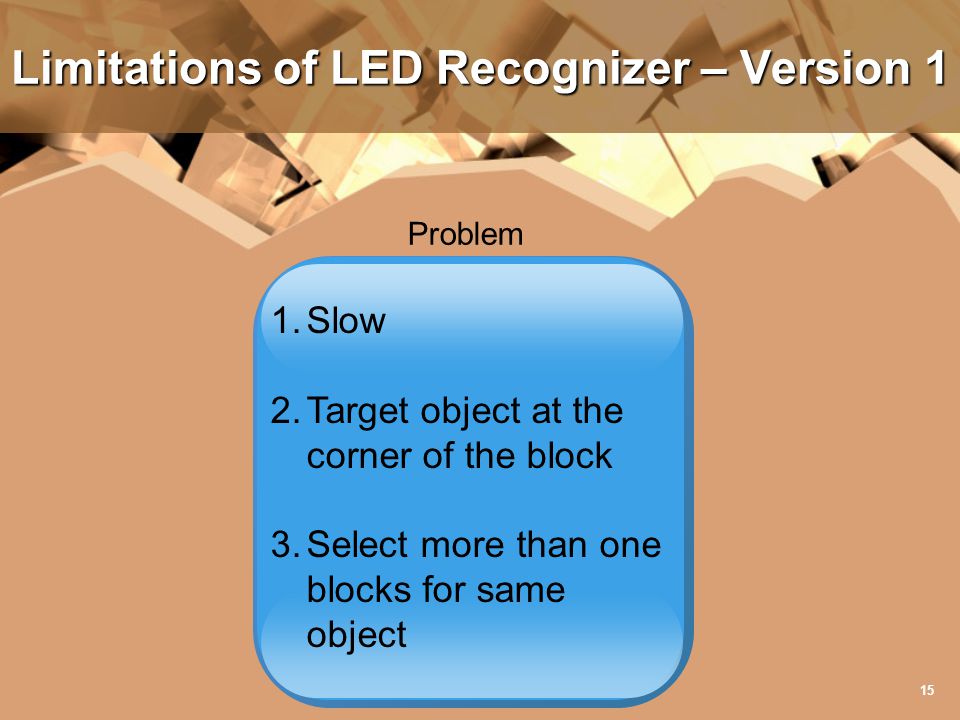 Limitations of LED Recognizer – Version 1

Problem

1. Slow

2. Target object at the corner of the block

3. Select more than one blocks for same object

15